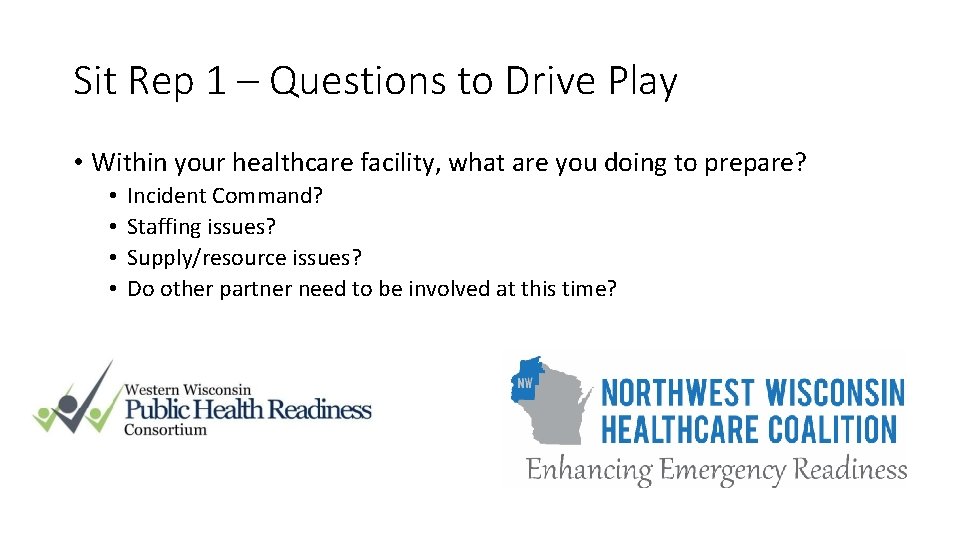 Sit Rep 1 – Questions to Drive Play

• Within your healthcare facility, what are you doing to prepare?
  • Incident Command?
  • Staffing issues?
  • Supply/resource issues?
  • Do other partner need to be involved at this time?

Western Wisconsin
Public Health Readiness
Consortium

NW
NORTHWEST WISCONSIN
HEALTHCARE COALITION
Enhancing Emergency Readiness